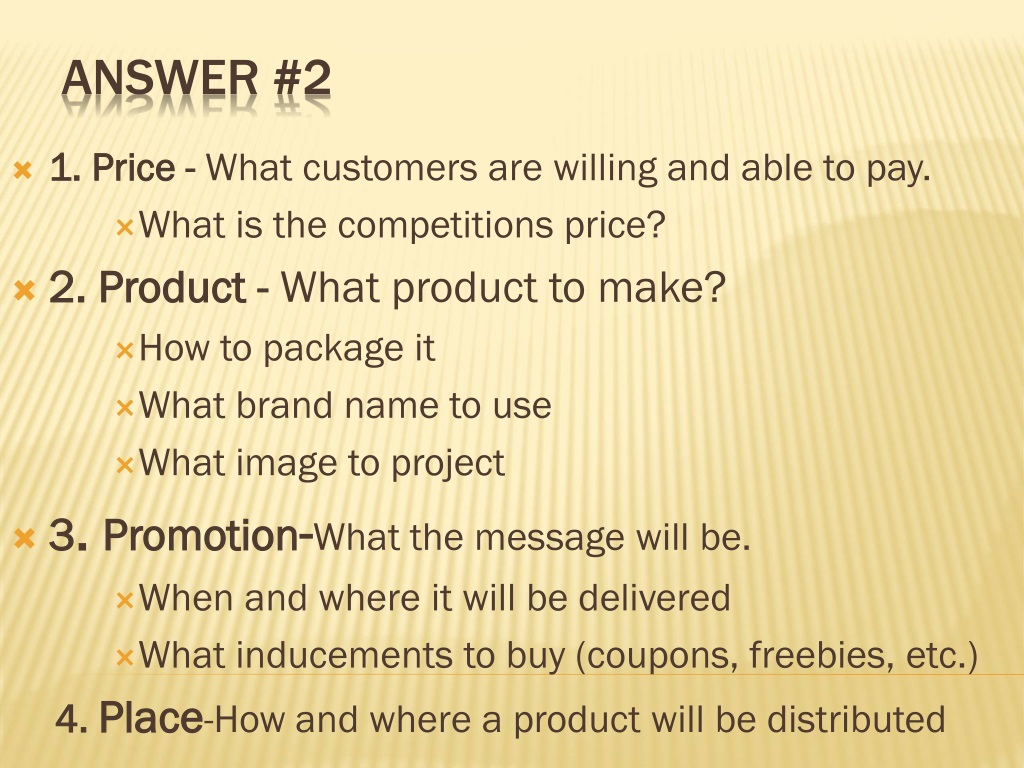 ANSWER #2

1. Price - What customers are willing and able to pay.

What is the competitions price?

2. Product - What product to make?

How to package it

What brand name to use

What image to project

3. Promotion-What the message will be.

When and where it will be delivered

What inducements to buy (coupons, freebies, etc.)

4. Place-How and where a product will be distributed